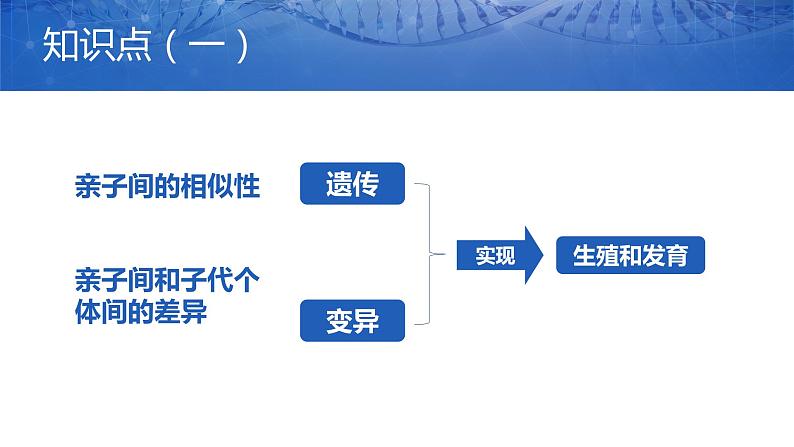 知识点（一）

亲子间的相似性

遗传

亲子间和子代个体间的差异

变异

实现

生殖和发育